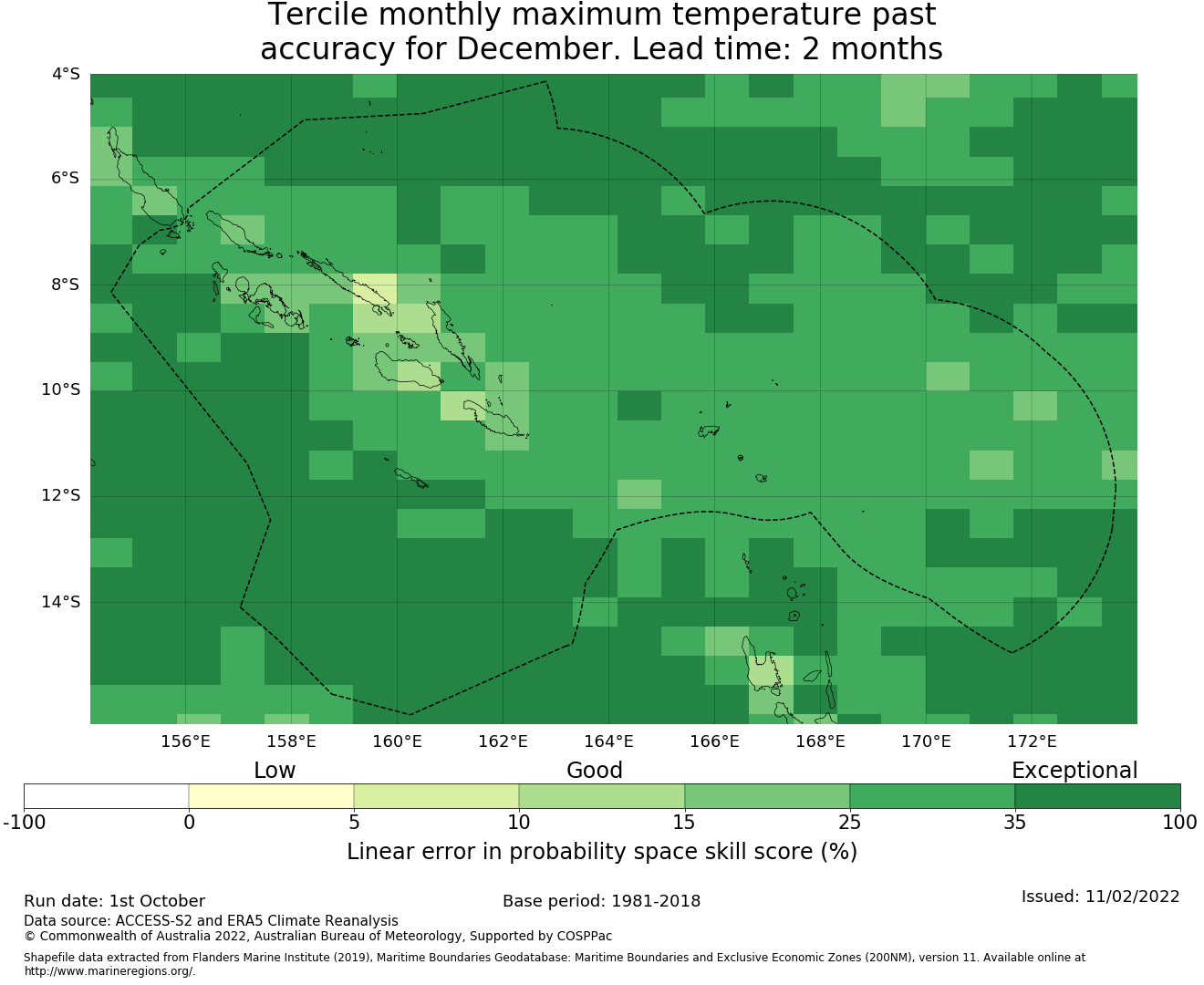 Tercile monthly maximum temperature past accuracy for December. Lead time: 2 months

4°S
6°S
8°S
10°S
12°S
14°S

156°E 158°E 160°E 162°E 164°E 166°E 168°E 170°E 172°E

Low Good Exceptional

-100 0 5 10 15 25 35 100

Linear error in probability space skill score (%)

Run date: 1st October
Base period: 1981-2018
Issued: 11/02/2022
Data source: ACCESS-S2 and ERA5 Climate Reanalysis
© Commonwealth of Australia 2022, Australian Bureau of Meteorology, Supported by COSPPac

Shapefile data extracted from Flanders Marine Institute (2019), Maritime Boundaries Geodatabase: Maritime Boundaries and Exclusive Economic Zones (200NM), version 11. Available online at http://www.marineregions.org/.